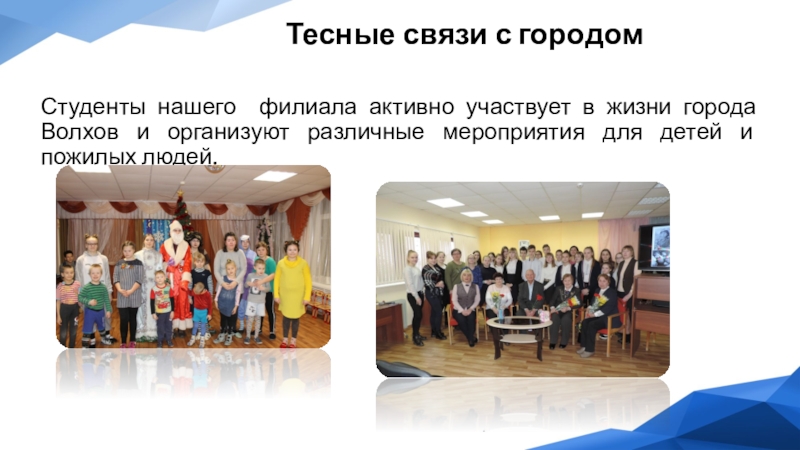 Тесные связи с городом

Студенты нашего филиала активно участвует в жизни города Волхов и организуют различные мероприятия для детей и пожилых людей.